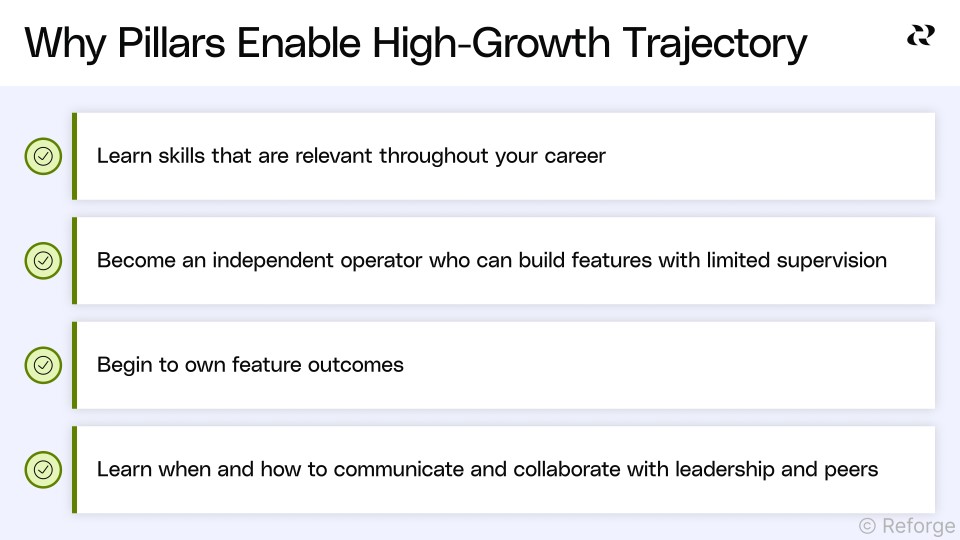 Why Pillars Enable High-Growth Trajectory

Learn skills that are relevant throughout your career

Become an independent operator who can build features with limited supervision

Begin to own feature outcomes

Learn when and how to communicate and collaborate with leadership and peers

© Reforge